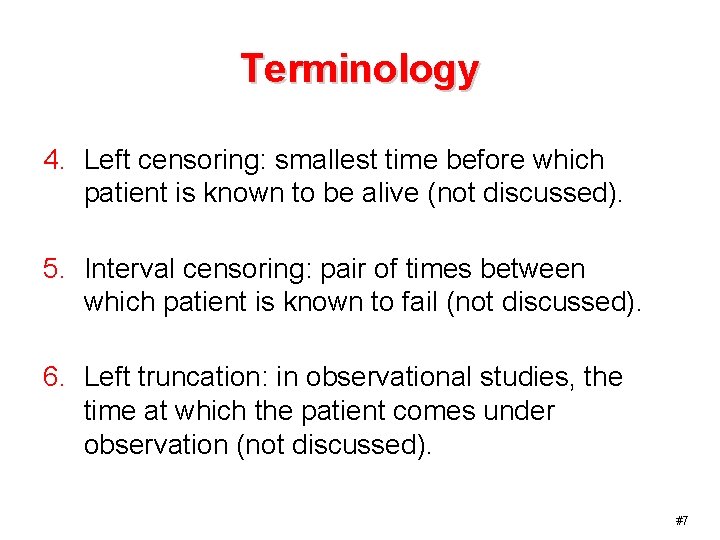 Terminology

4. Left censoring: smallest time before which patient is known to be alive (not discussed).

5. Interval censoring: pair of times between which patient is known to fail (not discussed).

6. Left truncation: in observational studies, the time at which the patient comes under observation (not discussed).

#7